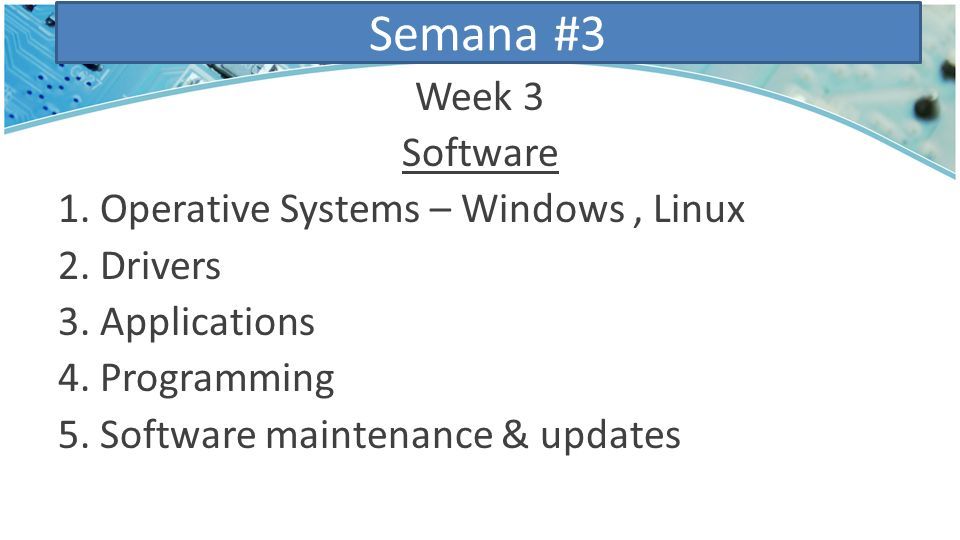 Semana #3

Week 3

Software

1. Operative Systems – Windows , Linux
2. Drivers
3. Applications
4. Programming
5. Software maintenance & updates